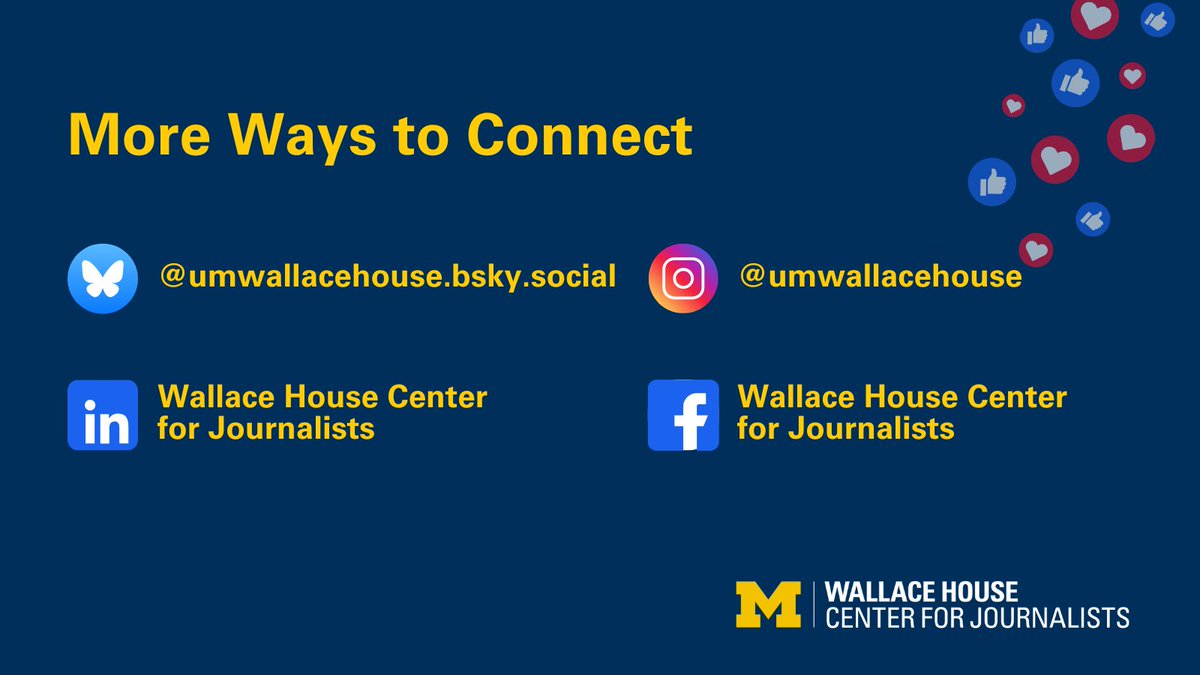 More Ways to Connect

@umwallacehouse.bsky.social

@umwallacehouse

in

Wallace House Center for Journalists

f

Wallace House Center for Journalists

M

WALLACE HOUSE
CENTER FOR JOURNALISTS